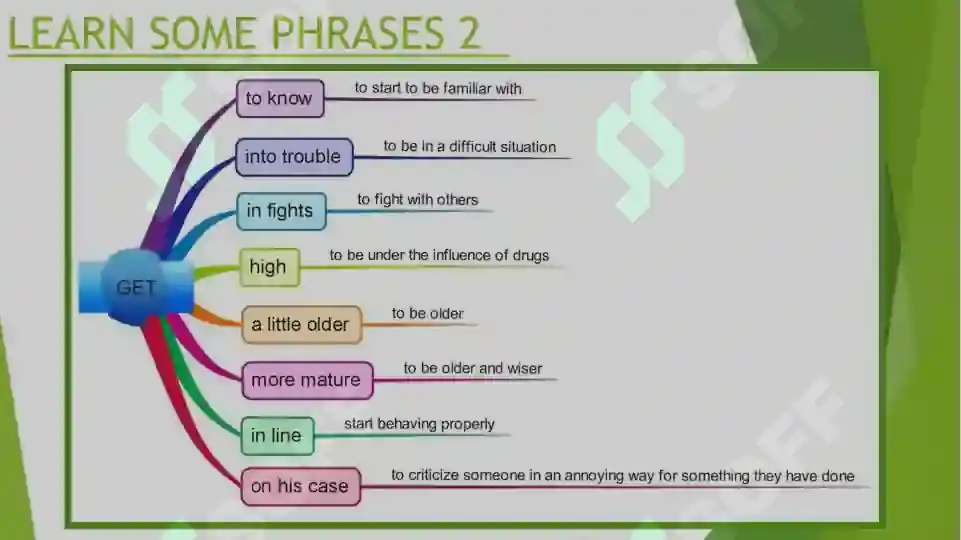 LEARN SOME PHRASES 2

GET

to know
to start to be familiar with

into trouble
to be in a difficult situation

in fights
to fight with others

high
to be under the influence of drugs

a little older
to be older

more mature
to be older and wiser

in line
start behaving properly

on his case
to criticize someone in an annoying way for something they have done